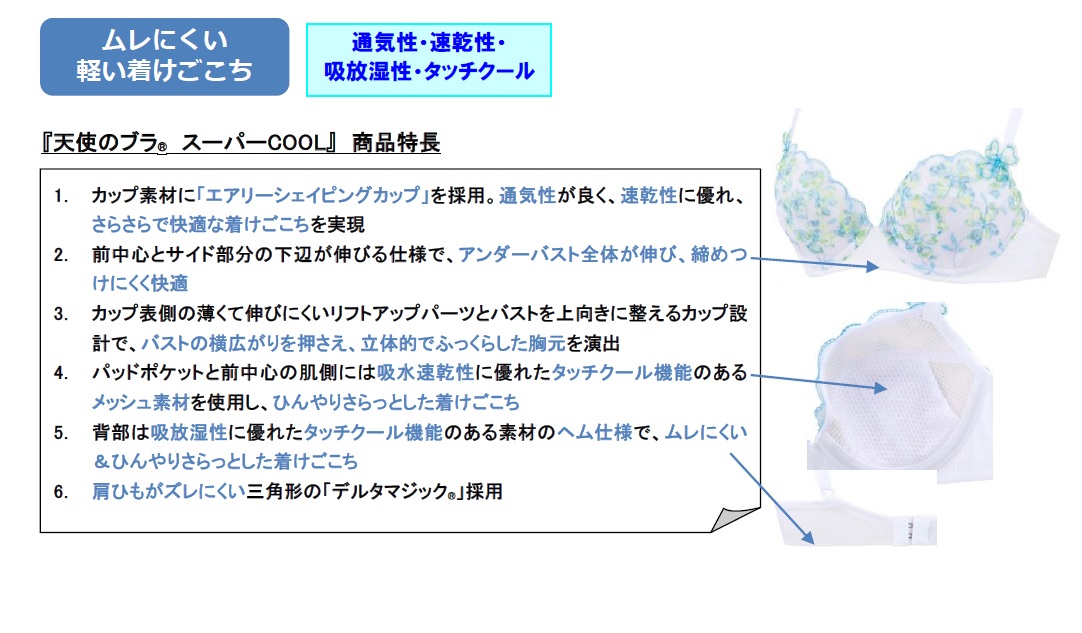 ムレにくい
軽い着けごこち

通気性・速乾性・
吸放湿性・タッチクール

『天使のブラ® スーパーCOOL』 商品特長

1. カップ素材に「エアリーシェイピングカップ」を採用。通気性が良く、速乾性に優れ、さらさらで快適な着けごこちを実現
2. 前中心とサイド部分の下辺が伸びる仕様で、アンダーバスト全体が伸び、締めつけにくく快適
3. カップ表側の薄くて伸びにくいリフトアップパーツとバストを上向きに整えるカップ設計で、バストの横広がりを押さえ、立体的でふっくらした胸元を演出
4. パッドポケットと前中心の肌側には吸水速乾性に優れたタッチクール機能のあるメッシュ素材を使用し、ひんやりさらっとした着けごこち
5. 背部は吸放湿性に優れたタッチクール機能のある素材のヘム仕様で、ムレにくい＆ひんやりさらっとした着けごこち
6. 肩ひもがズレにくい三角形の「デルタマジック®」採用